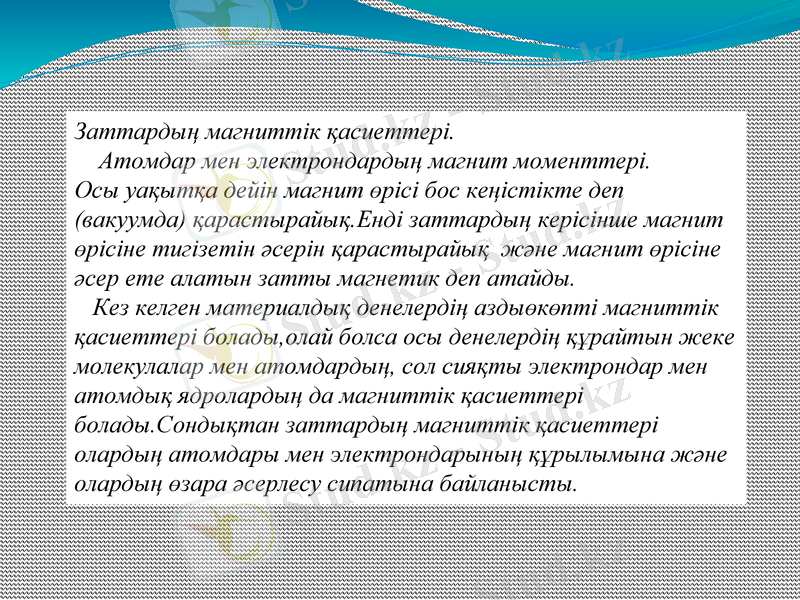 Заттардың магниттік қасиеттері.

Атомдар мен электрондардың магнит моменттері.

Осы уақытқа дейін магнит өрісі бос кеңістікте деп (вакуумда) қарастырайық.Енді заттардың керісінше магнит өрісіне тигізетін әсерін қарастырайық және магнит өрісіне әсер ете алатын затты магнетик деп атайды.

Кез келген материалдық денелердің аздыөкөпті магниттік қасиеттері болады,олай болса осы денелердің құрайтын жеке молекулалар мен атомдардың, сол сияқты электрондар мен атомдық ядролардың да магниттік қасиеттері болады.Сондықтан заттардың магниттік қасиеттері олардың атомдары мен электрондарының құрылымына және олардың өзара әсерлесу сипатына байланысты.

Stud.kz